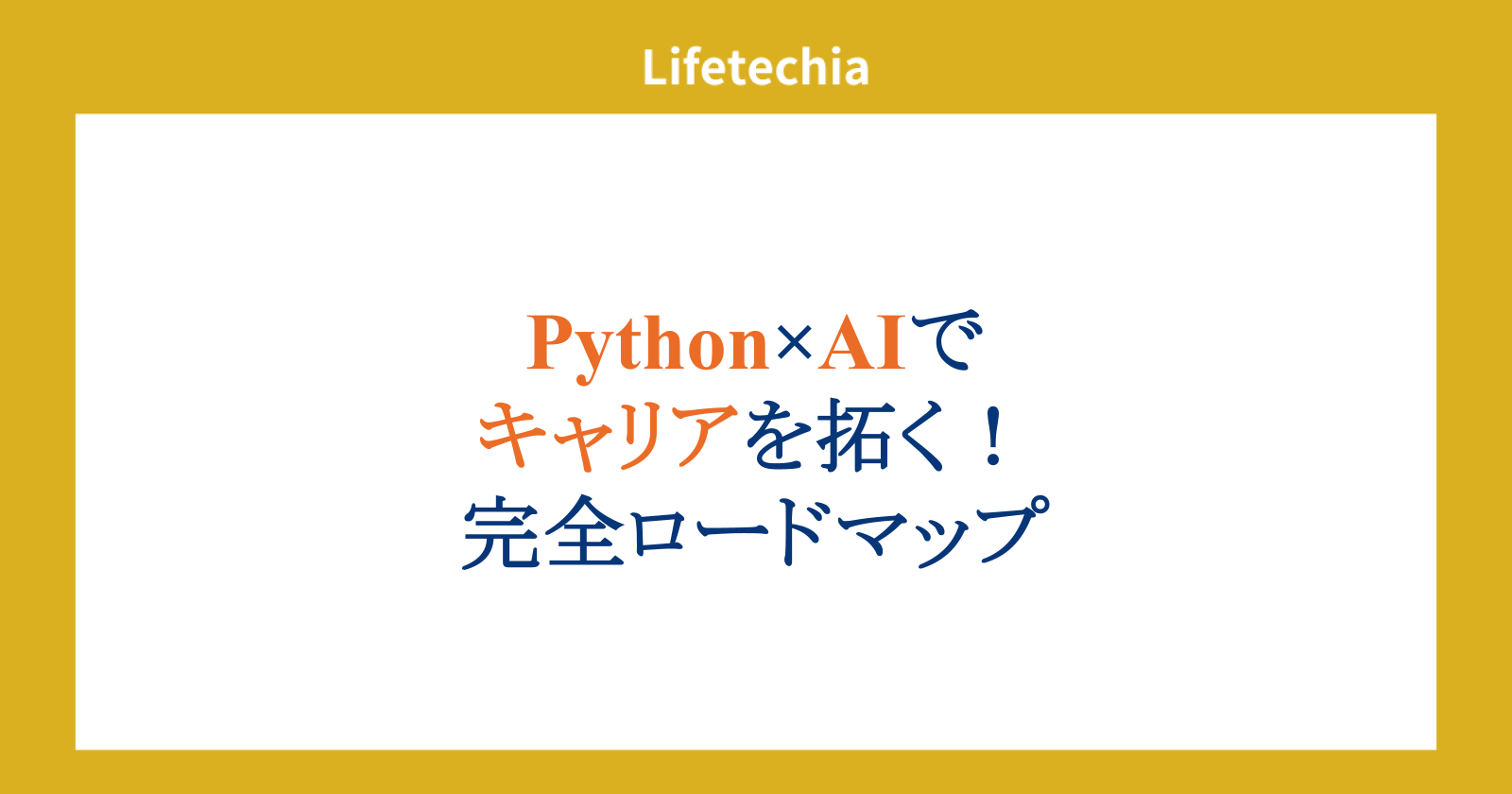 Lifetechia

Python×AIで
キャリアを拓く！
完全ロードマップ